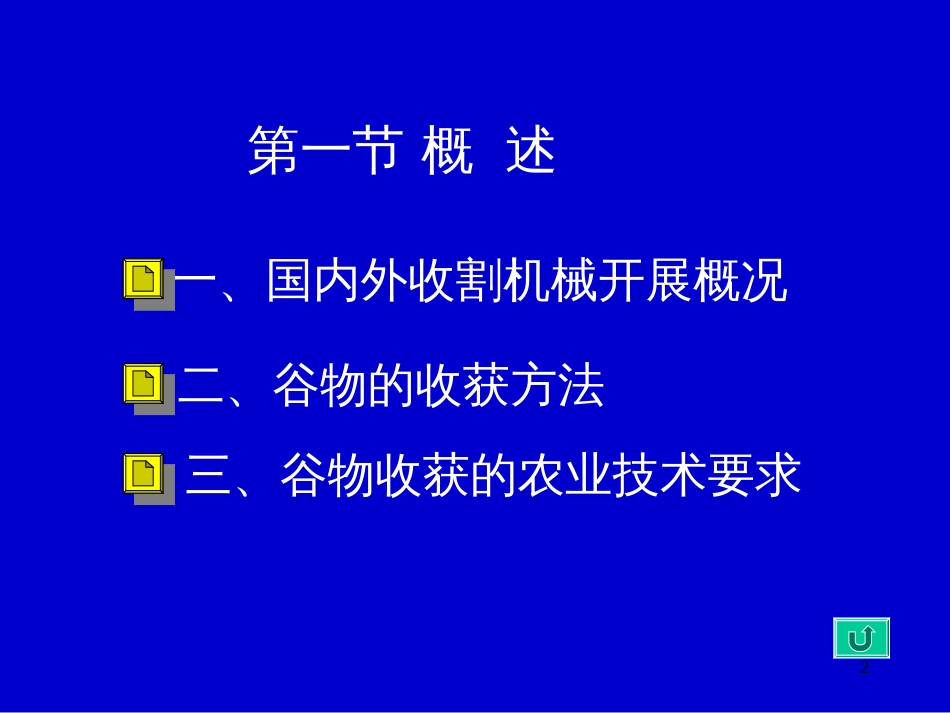 第一节 概 述

一、国内外收割机械开展概况

二、谷物的收获方法

三、谷物收获的农业技术要求

2